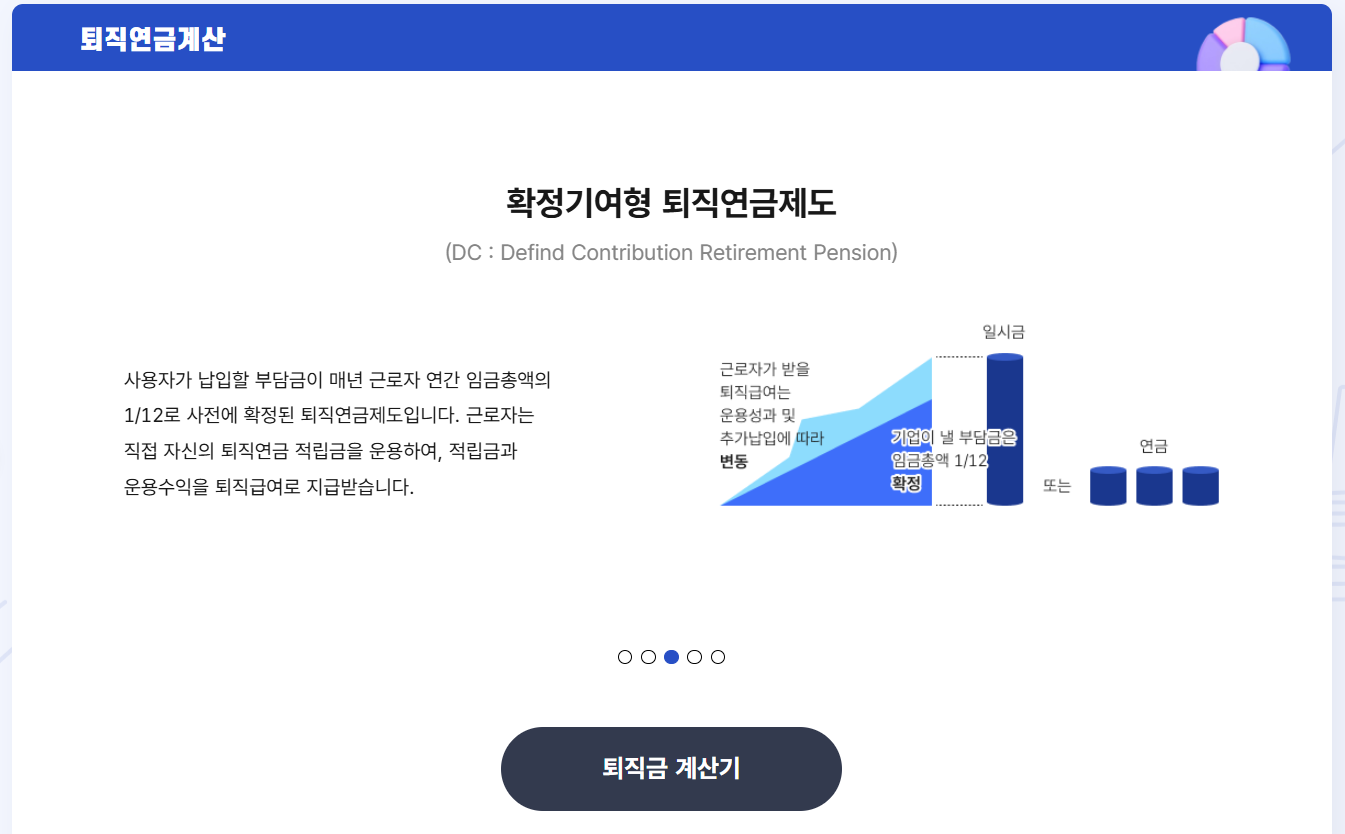 퇴직연금계산

확정기여형 퇴직연금제도

(DC : Defind Contribution Retirement Pension)

사용자가 납입할 부담금이 매년 근로자 연간 임금총액의 1/12로 사전에 확정된 퇴직연금제도입니다. 근로자는 직접 자신의 퇴직연금 적립금을 운용하여, 적립금과 운용수익을 퇴직급여로 지급받습니다.

근로자가 받을 퇴직급여는 운용성과 및 추가납입에 따라 변동

기업이 낼 부담금은 임금총액 1/12 확정

일시금

또는

연금

퇴직금 계산기